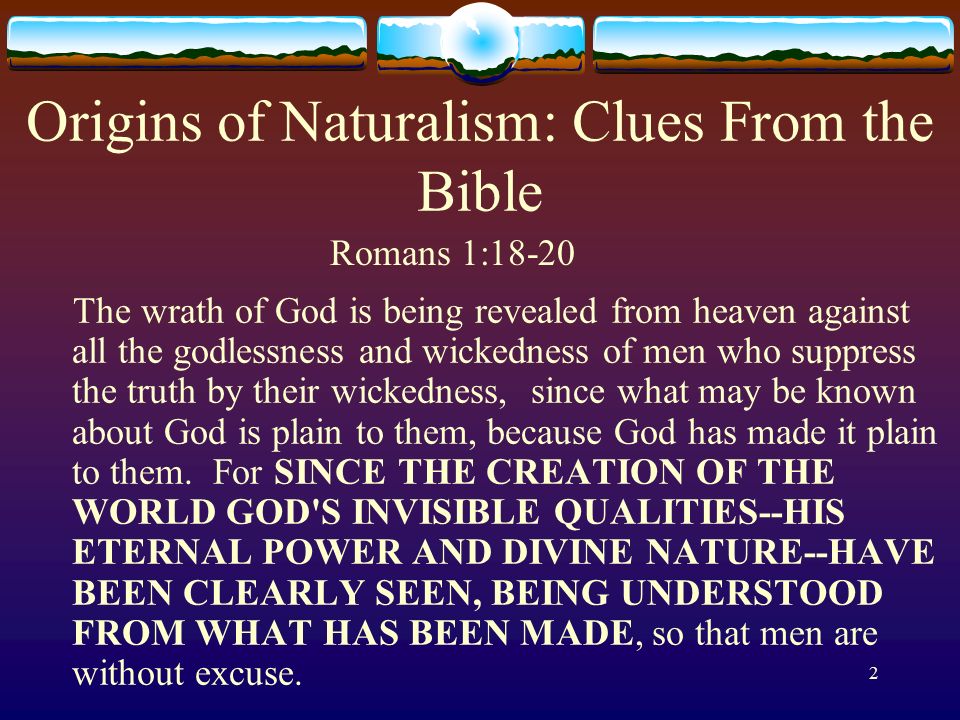 Origins of Naturalism: Clues From the Bible

Romans 1:18-20

The wrath of God is being revealed from heaven against all the godlessness and wickedness of men who suppress the truth by their wickedness, since what may be known about God is plain to them, because God has made it plain to them. For SINCE THE CREATION OF THE WORLD GOD'S INVISIBLE QUALITIES--HIS ETERNAL POWER AND DIVINE NATURE--HAVE BEEN CLEARLY SEEN, BEING UNDERSTOOD FROM WHAT HAS BEEN MADE, so that men are without excuse.

2